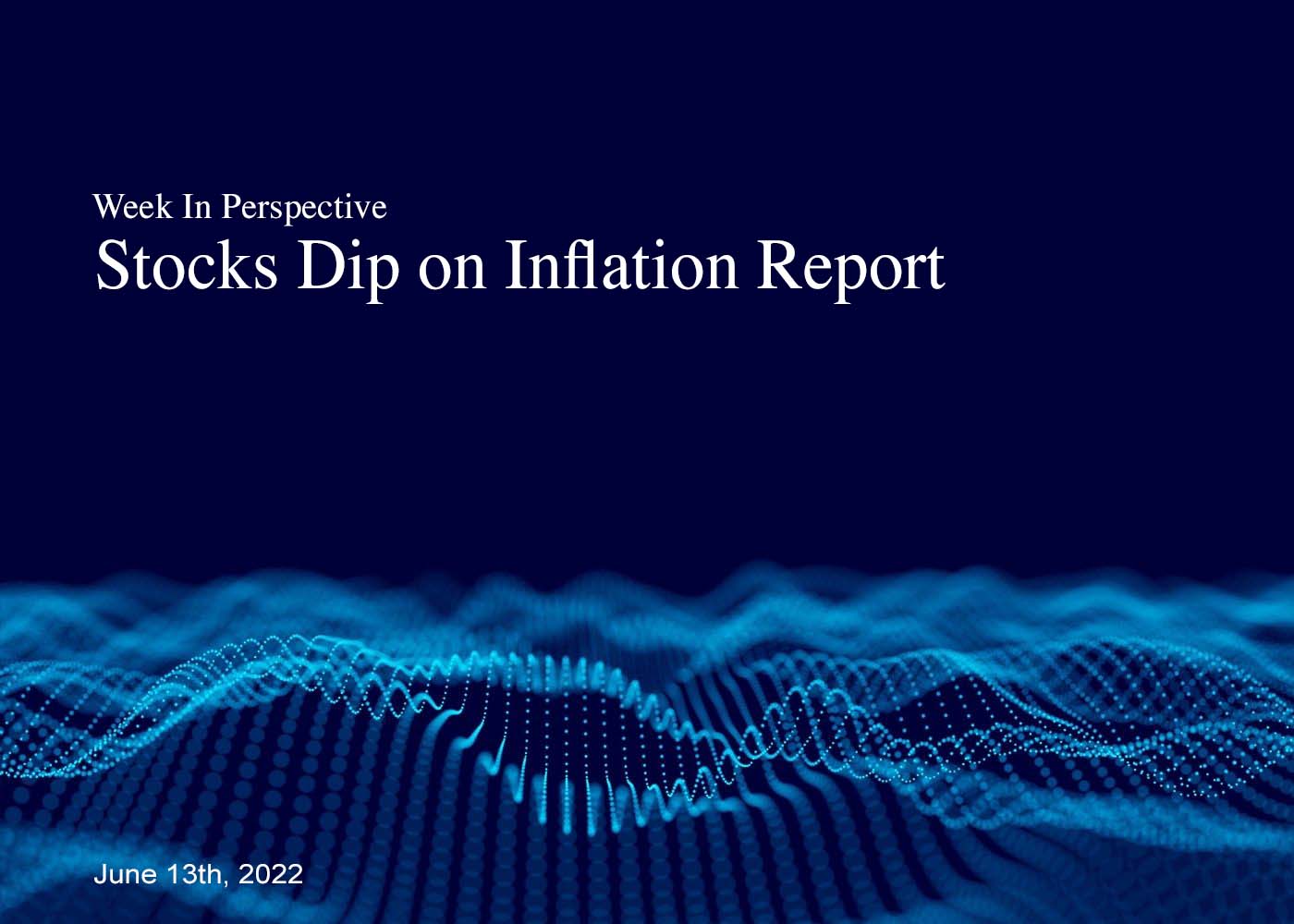 Week In Perspective
Stocks Dip on Inflation Report

June 13th, 2022